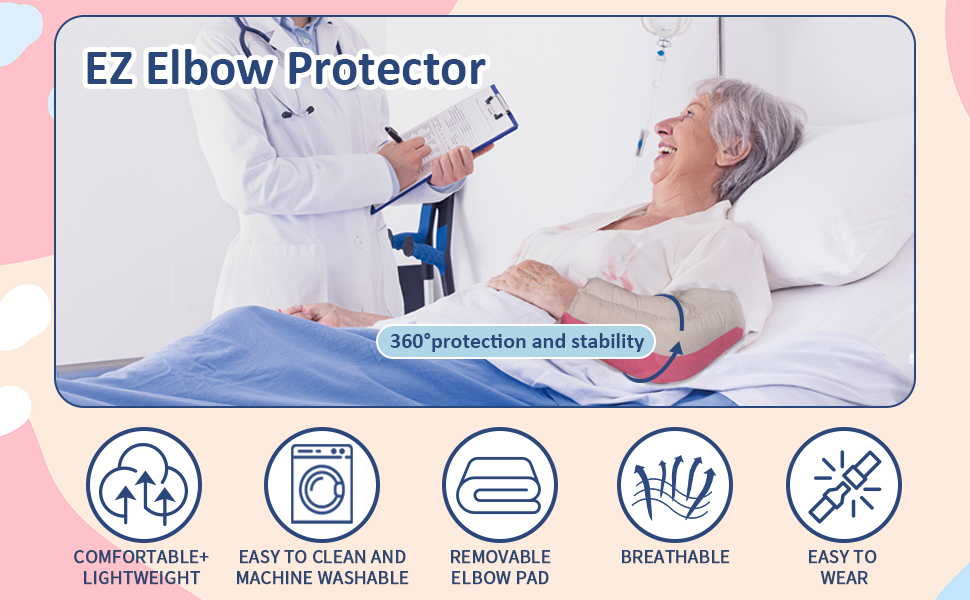 EZ Elbow Protector

360°protection and stability

COMFORTABLE+ LIGHTWEIGHT

EASY TO CLEAN AND MACHINE WASHABLE

REMOVABLE ELBOW PAD

BREATHABLE

EASY TO WEAR